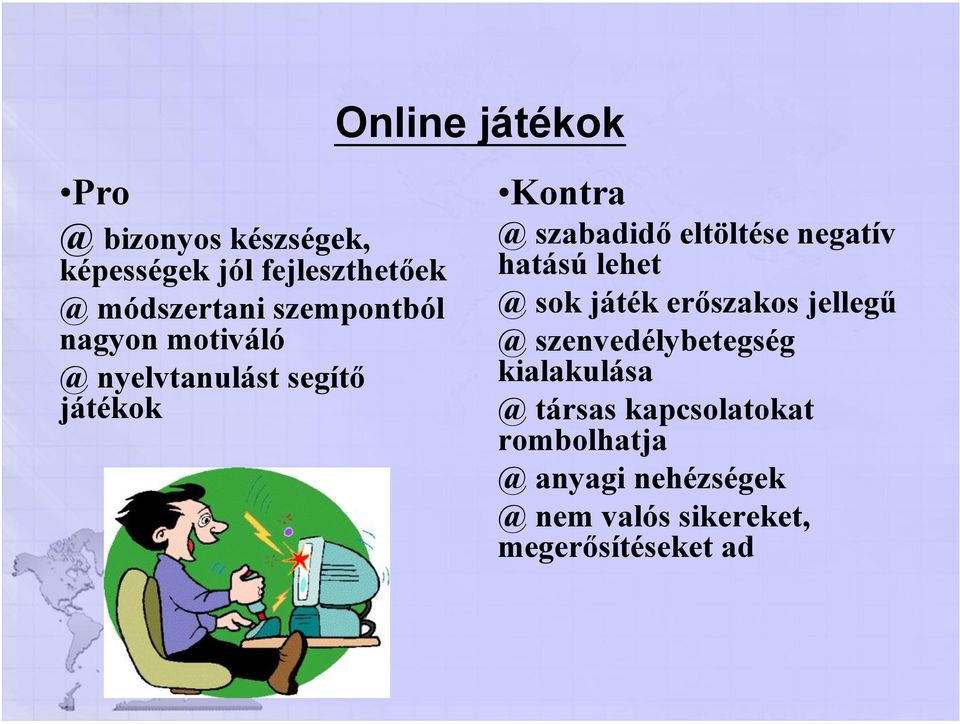 Online játékok

•Pro

@ bizonyos készségek, képességek jól fejleszthetőek

@ módszertani szempontból nagyon motiváló

@ nyelvtanulást segítő játékok

•Kontra

@ szabadidő eltöltése negatív hatású lehet

@ sok játék erőszakos jellegű

@ szenvedélybetegség kialakulása

@ társas kapcsolatokat rombolhatja

@ anyagi nehézségek

@ nem valós sikereket, megerősítéseket ad